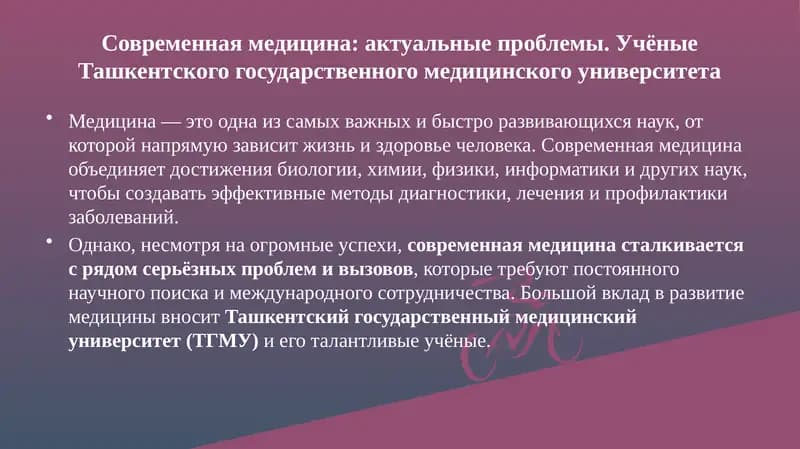 Современная медицина: актуальные проблемы. Учёные Ташкентского государственного медицинского университета

• Медицина — это одна из самых важных и быстро развивающихся наук, от которой напрямую зависит жизнь и здоровье человека. Современная медицина объединяет достижения биологии, химии, физики, информатики и других наук, чтобы создавать эффективные методы диагностики, лечения и профилактики заболеваний.

• Однако, несмотря на огромные успехи, современная медицина сталкивается с рядом серьёзных проблем и вызовов, которые требуют постоянного научного поиска и международного сотрудничества. Большой вклад в развитие медицины вносит Ташкентский государственный медицинский университет (ТГМУ) и его талантливые учёные.